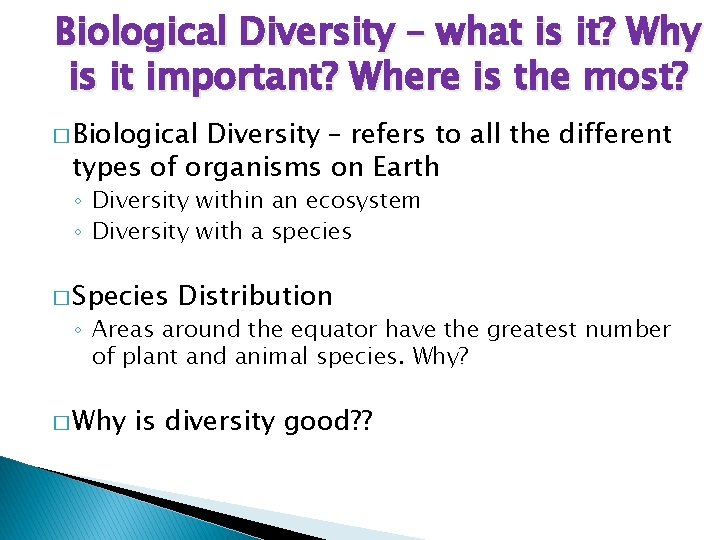 Biological Diversity – what is it? Why is it important? Where is the most?

□ Biological Diversity – refers to all the different types of organisms on Earth
◦ Diversity within an ecosystem
◦ Diversity with a species

□ Species Distribution
◦ Areas around the equator have the greatest number of plant and animal species. Why?

□ Why is diversity good??